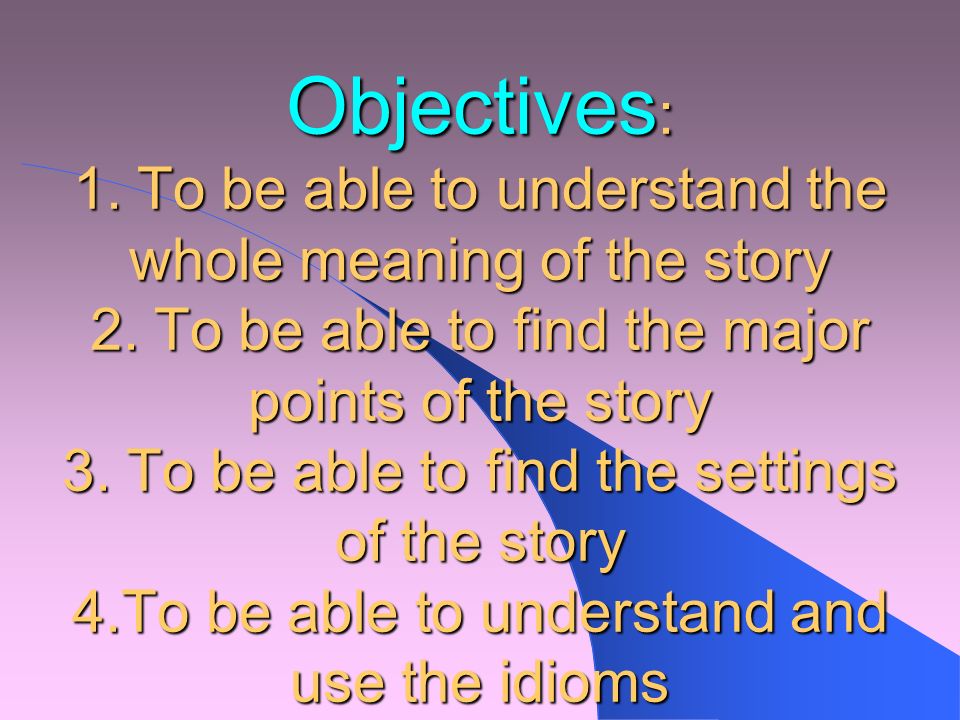 Objectives:

1. To be able to understand the whole meaning of the story
2. To be able to find the major points of the story
3. To be able to find the settings of the story
4.To be able to understand and use the idioms